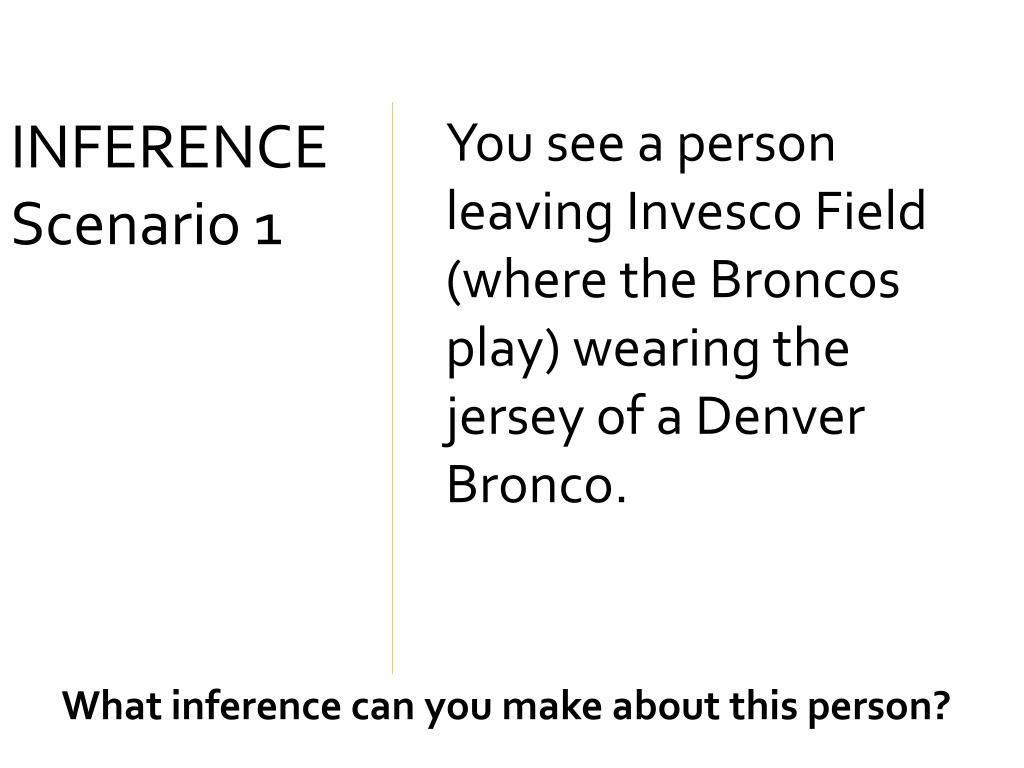 INFERENCE
Scenario 1

You see a person leaving Invesco Field (where the Broncos play) wearing the jersey of a Denver Bronco.

What inference can you make about this person?